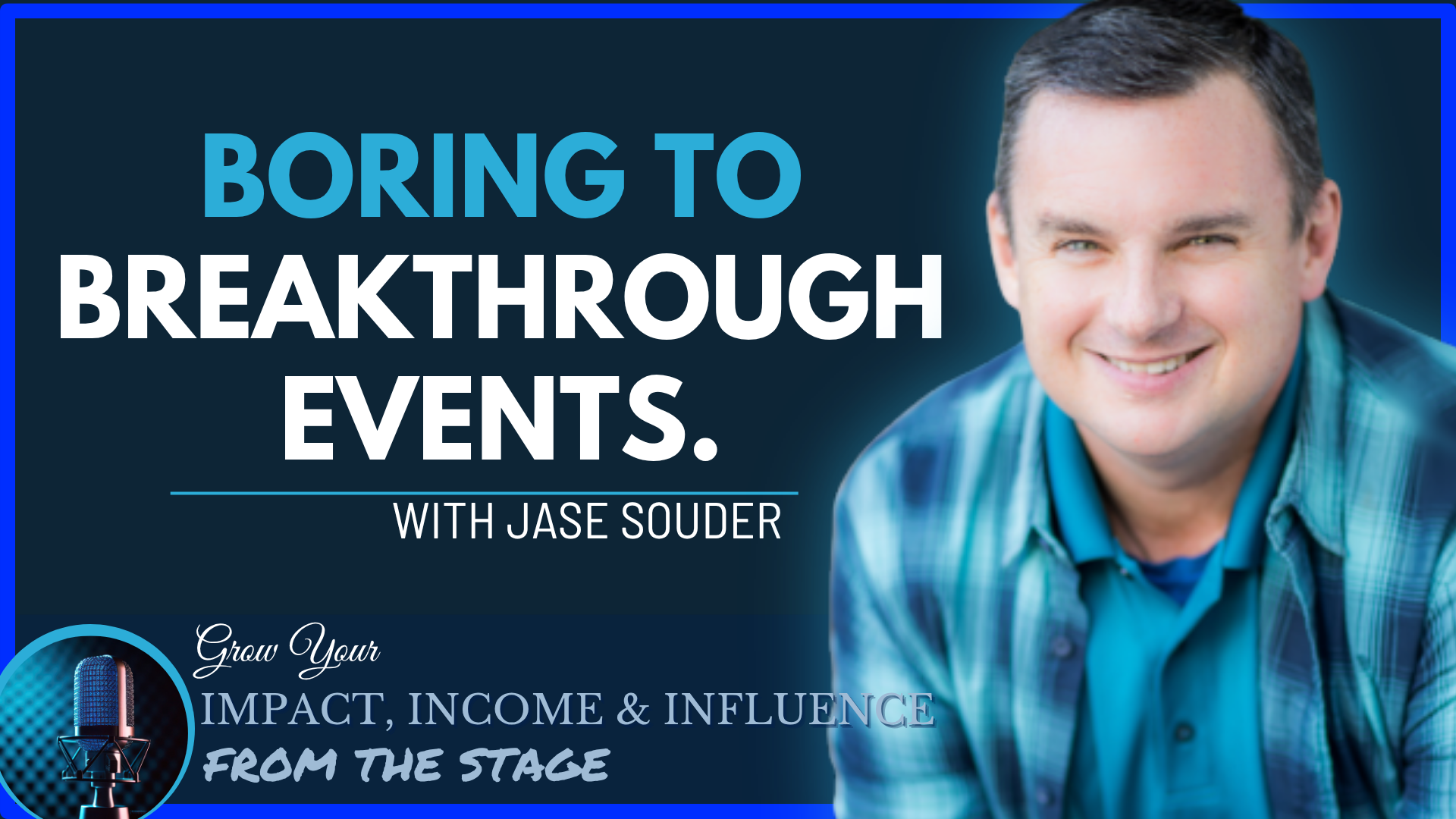 BORING TO
BREAKTHROUGH
EVENTS.

WITH JASE SOUDER

Grow Your
IMPACT, INCOME & INFLUENCE
FROM THE STAGE